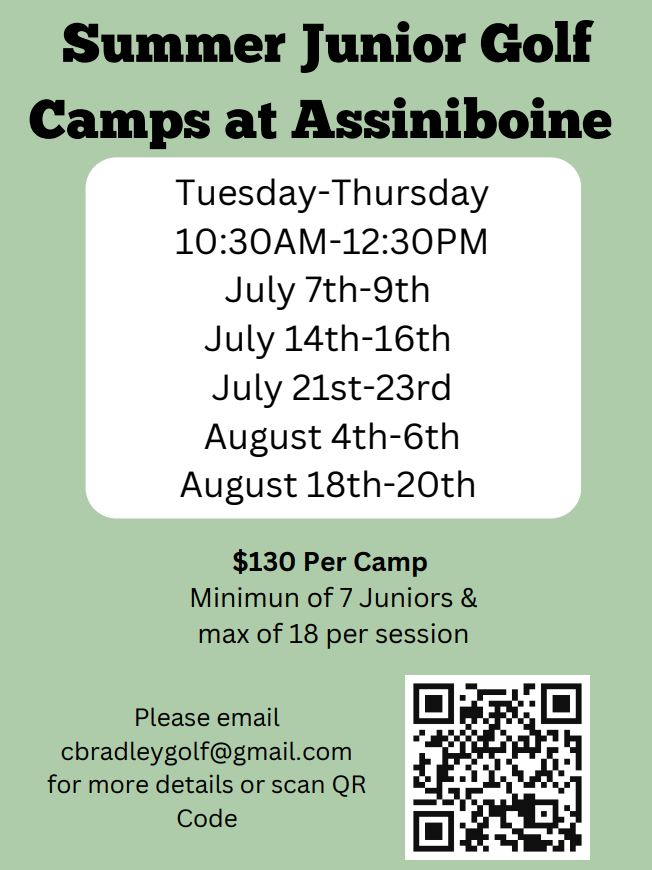 Summer Junior Golf Camps at Assiniboine

Tuesday-Thursday
10:30AM-12:30PM
July 7th-9th
July 14th-16th
July 21st-23rd
August 4th-6th
August 18th-20th

$130 Per Camp
Minimun of 7 Juniors & max of 18 per session

Please email cbradleygolf@gmail.com for more details or scan QR Code